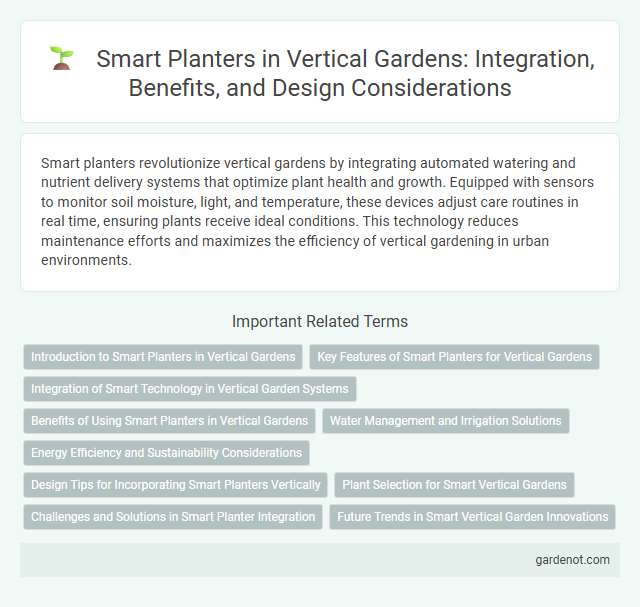 Smart Planters in Vertical Gardens: Integration, Benefits, and Design Considerations

Smart planters revolutionize vertical gardens by integrating automated watering and nutrient delivery systems that optimize plant health and growth. Equipped with sensors to monitor soil moisture, light, and temperature, these devices adjust care routines in real time, ensuring plants receive ideal conditions. This technology reduces maintenance efforts and maximizes the efficiency of vertical gardening in urban environments.

Important Related Terms

Introduction to Smart Planters in Vertical Gardens

Key Features of Smart Planters for Vertical Gardens

Integration of Smart Technology in Vertical Garden Systems

Benefits of Using Smart Planters in Vertical Gardens

Water Management and Irrigation Solutions

Energy Efficiency and Sustainability Considerations

Design Tips for Incorporating Smart Planters Vertically

Plant Selection for Smart Vertical Gardens

Challenges and Solutions in Smart Planter Integration

Future Trends in Smart Vertical Garden Innovations

gardenot.com